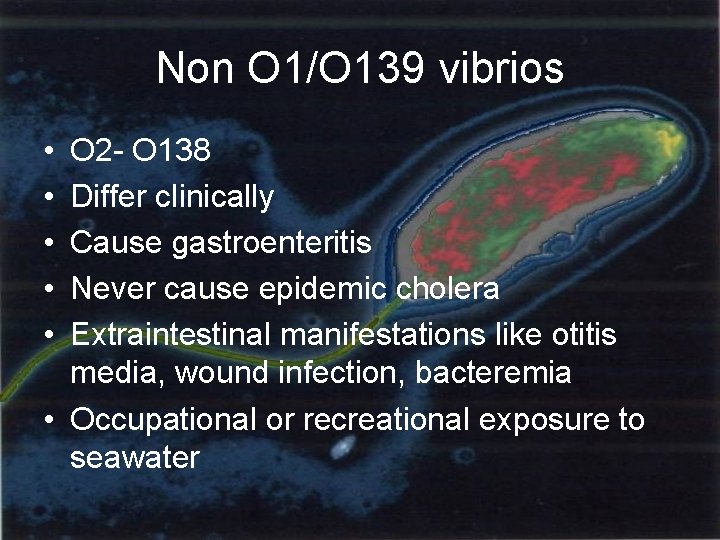 Non O1/O139 vibrios

• O2- O138
• Differ clinically
• Cause gastroenteritis
• Never cause epidemic cholera
• Extraintestinal manifestations like otitis media, wound infection, bacteremia
• Occupational or recreational exposure to seawater